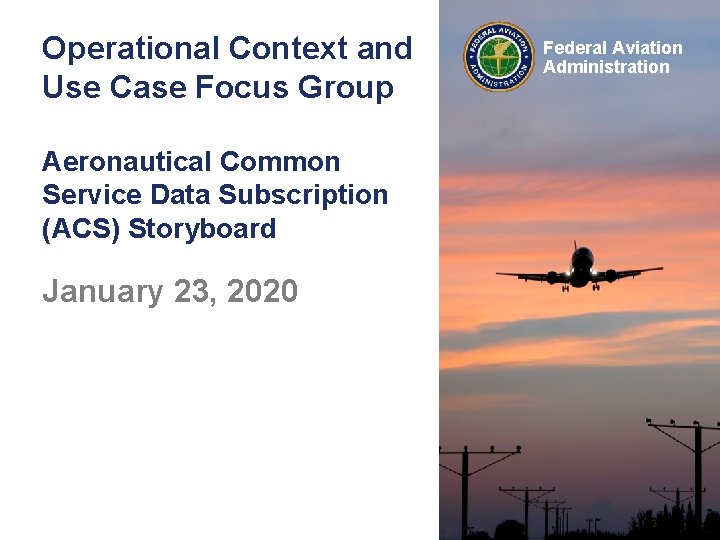 Operational Context and Use Case Focus Group

Aeronautical Common Service Data Subscription (ACS) Storyboard

January 23, 2020

FEDERAL AVIATION ADMINISTRATION

Federal Aviation Administration